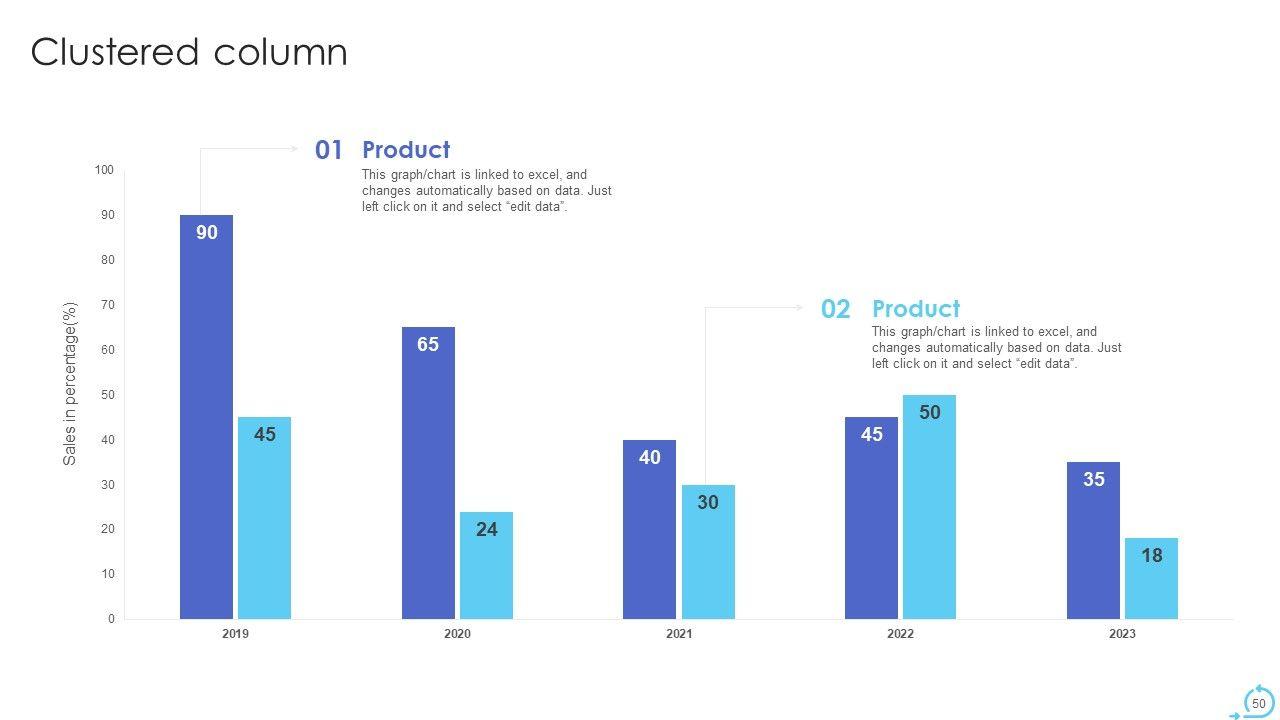 Clustered column

01 Product
This graph/chart is linked to excel, and changes automatically based on data. Just left click on it and select “edit data”.

02 Product
This graph/chart is linked to excel, and changes automatically based on data. Just left click on it and select “edit data”.

Sales in percentage(%)

100
90
80
70
60
50
40
30
20
10
0

90
45
65
24
40
30
45
50
35
18

2019
2020
2021
2022
2023

50